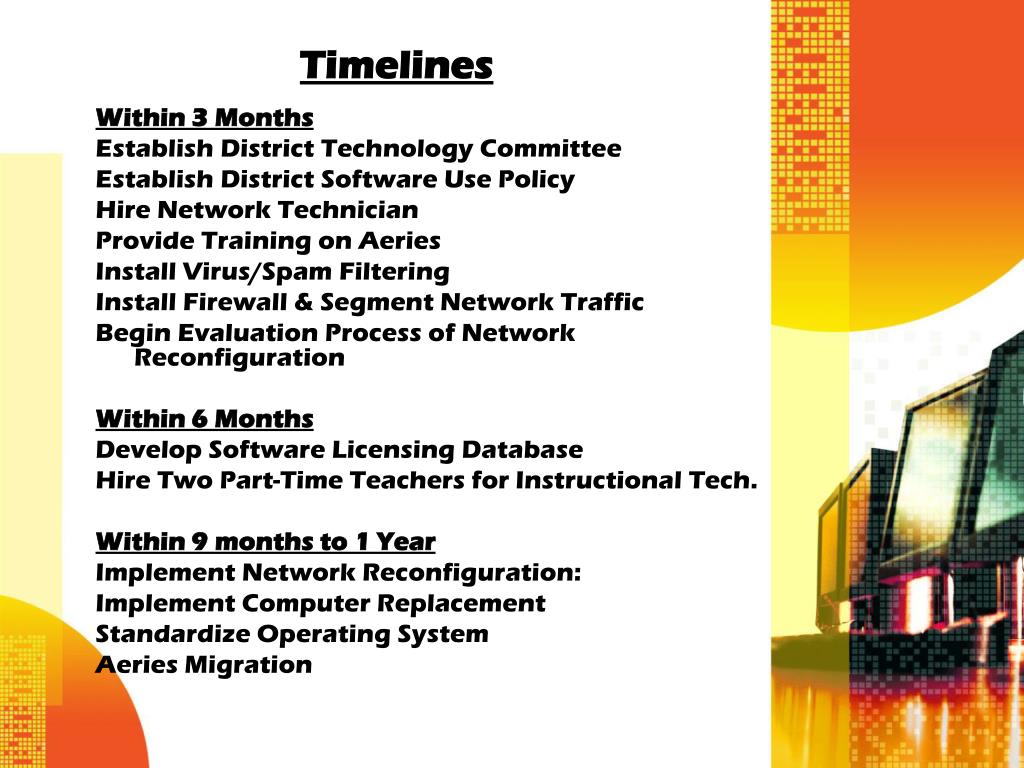 Timelines

Within 3 Months
Establish District Technology Committee
Establish District Software Use Policy
Hire Network Technician
Provide Training on Aeries
Install Virus/Spam Filtering
Install Firewall & Segment Network Traffic
Begin Evaluation Process of Network Reconfiguration

Within 6 Months
Develop Software Licensing Database
Hire Two Part-Time Teachers for Instructional Tech.

Within 9 months to 1 Year
Implement Network Reconfiguration:
Implement Computer Replacement
Standardize Operating System
Aeries Migration